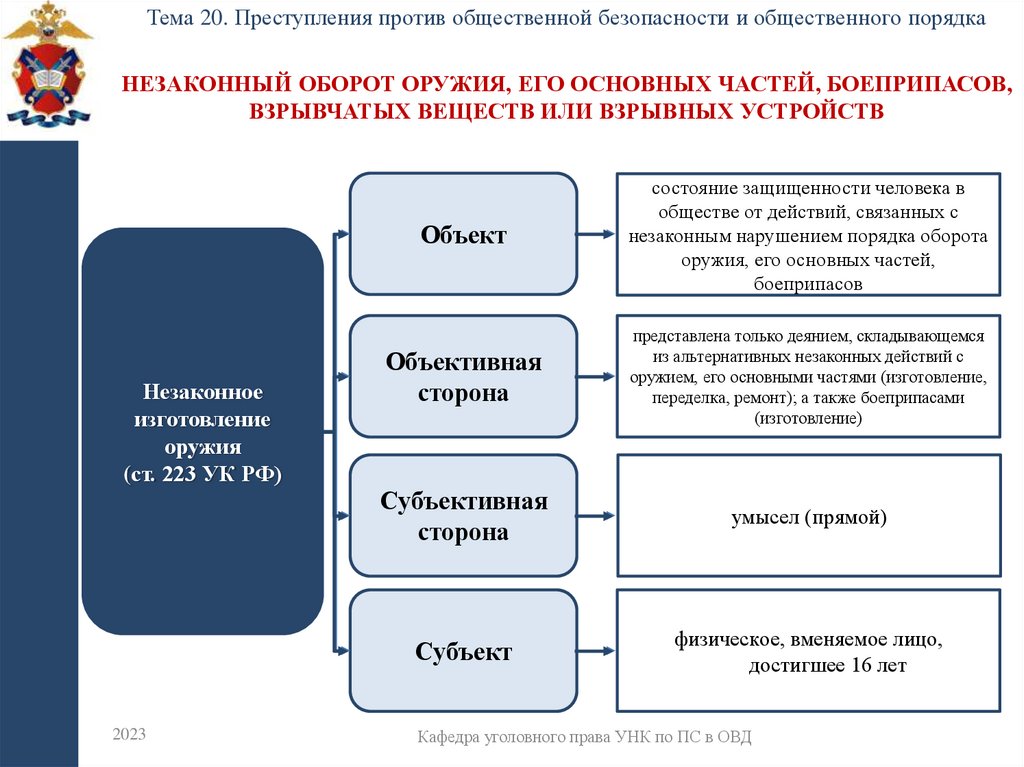 Тема 20. Преступления против общественной безопасности и общественного порядка

НЕЗАКОННЫЙ ОБОРОТ ОРУЖИЯ, ЕГО ОСНОВНЫХ ЧАСТЕЙ, БОЕПРИПАСОВ, ВЗРЫВЧАТЫХ ВЕЩЕСТВ ИЛИ ВЗРЫВНЫХ УСТРОЙСТВ

Незаконное изготовление оружия (ст. 223 УК РФ)

Объект

состояние защищенности человека в обществе от действий, связанных с незаконным нарушением порядка оборота оружия, его основных частей, боеприпасов

Объективная сторона

представлена только деянием, складывающемся из альтернативных незаконных действий с оружием, его основными частями (изготовление, переделка, ремонт); а также боеприпасами (изготовление)

Субъективная сторона

умысел (прямой)

Субъект

физическое, вменяемое лицо, достигшее 16 лет

2023

Кафедра уголовного права УНК по ПС в ОВД